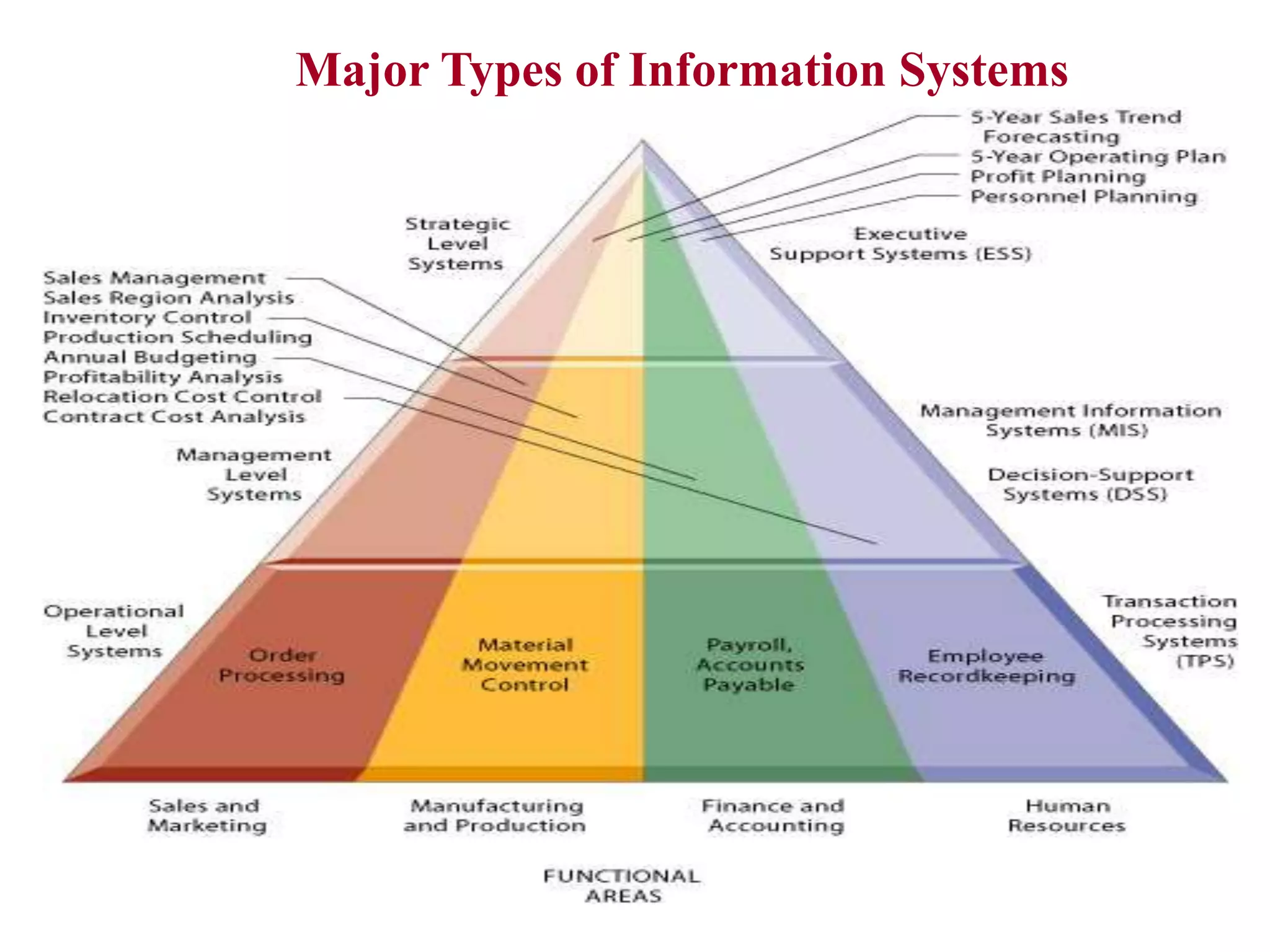 Major Types of Information Systems

5-Year Sales Trend Forecasting
5-Year Operating Plan
Profit Planning
Personnel Planning

Strategic Level Systems

Executive Support Systems (ESS)

Sales Management
Sales Region Analysis
Inventory Control
Production Scheduling
Annual Budgeting
Profitability Analysis
Relocation Cost Control
Contract Cost Analysis

Management Level Systems

Management Information Systems (MIS)

Decision-Support Systems (DSS)

Operational Level Systems

Order Processing

Material Movement Control

Payroll, Accounts Payable

Employee Recordkeeping

Transaction Processing Systems (TPS)

Sales and Marketing

Manufacturing and Production

Finance and Accounting

Human Resources

FUNCTIONAL AREAS